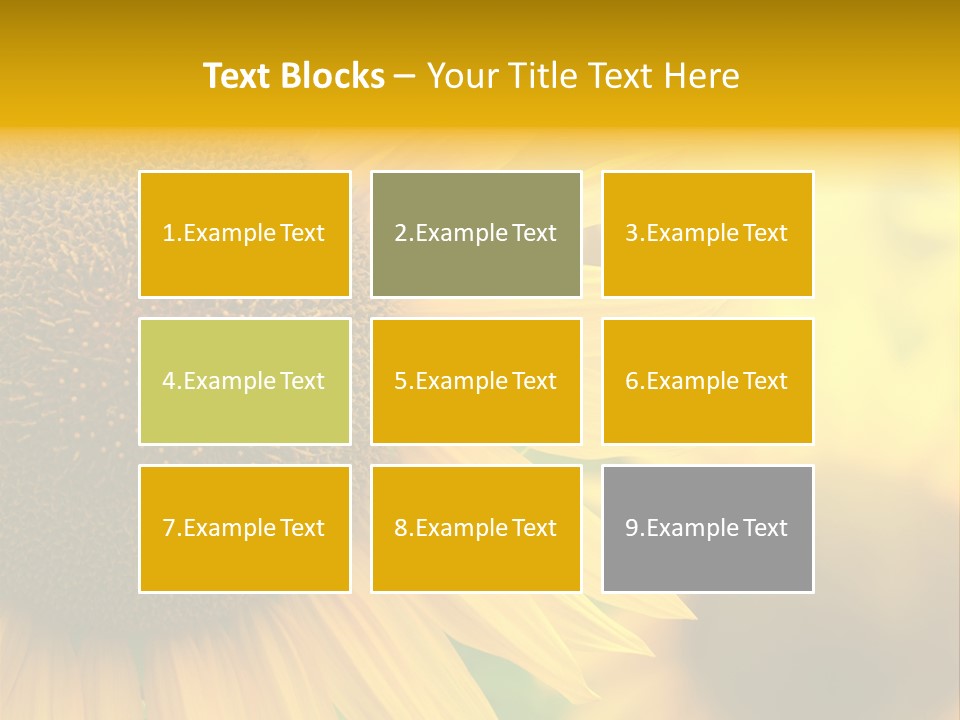 Text Blocks – Your Title Text Here

1.Example Text

2.Example Text

3.Example Text

4.Example Text

5.Example Text

6.Example Text

7.Example Text

8.Example Text

9.Example Text